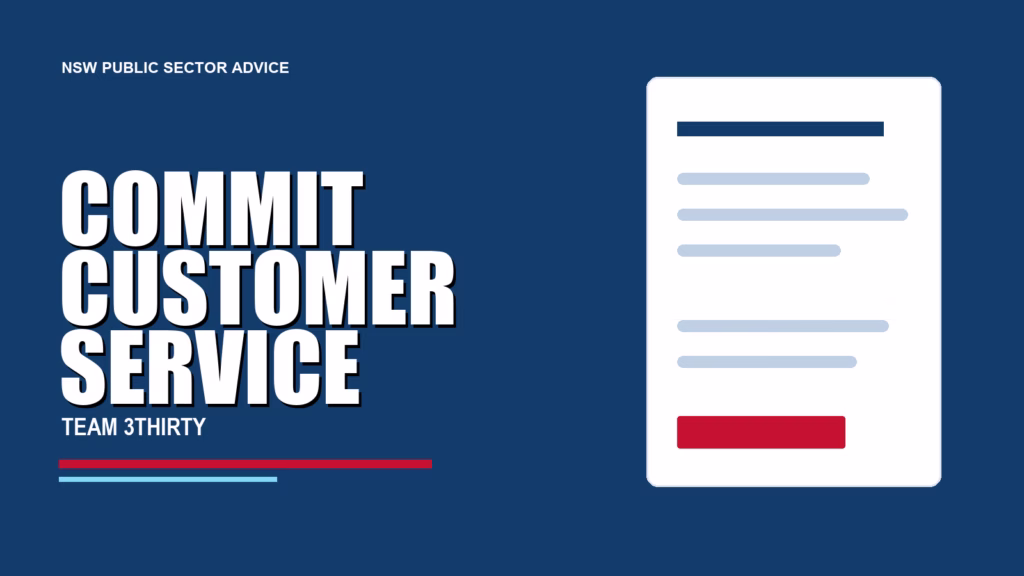 NSW PUBLIC SECTOR ADVICE

COMMIT CUSTOMER SERVICE

TEAM 3THIRTY